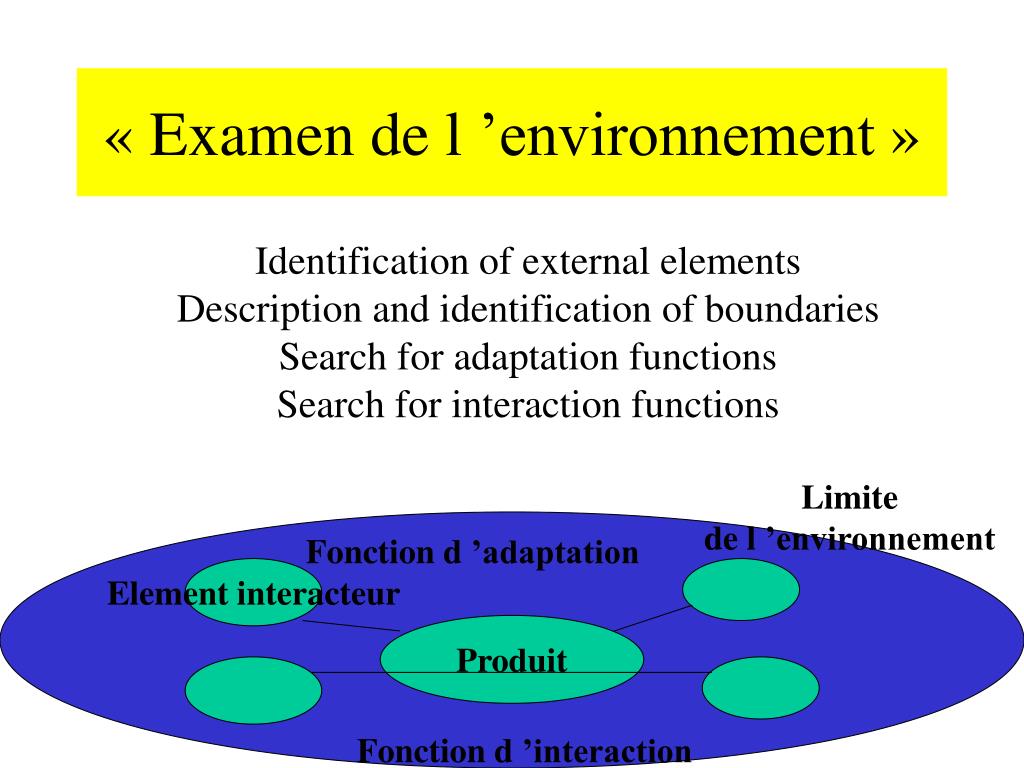 « Examen de l ’environnement »

Identification of external elements
Description and identification of boundaries
Search for adaptation functions
Search for interaction functions

Limite
de l ’environnement

Fonction d ’adaptation

Element interacteur

Produit

Fonction d ’interaction